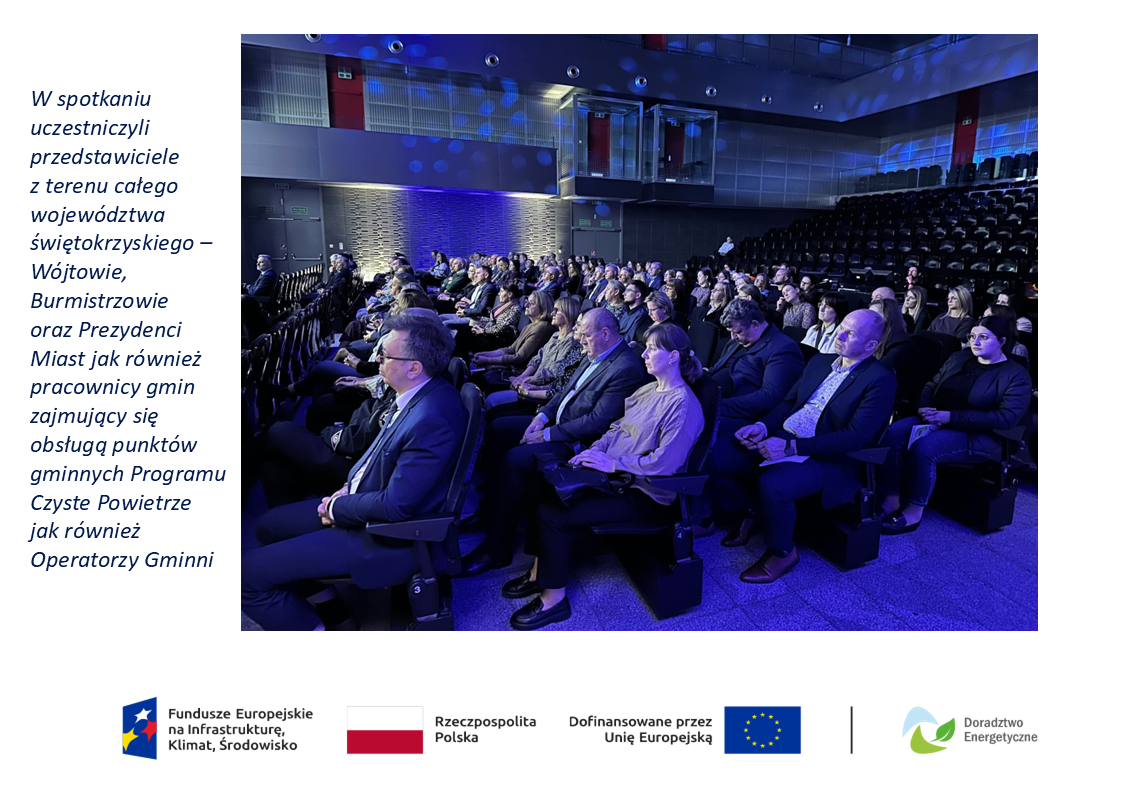 W spotkaniu uczestniczyli przedstawiciele z terenu całego województwa świętokrzyskiego – Wójtowie, Burmistrzowie oraz Prezydenci Miast jak również pracownicy gmin zajmujący się obsługą punktów gminnych Programu Czyste Powietrze jak również Operatorzy Gminni

3

4

Fundusze Europejskie na Infrastrukturę, Klimat, Środowisko

Rzeczpospolita Polska

Dofinansowane przez Unię Europejską

Doradztwo Energetyczne